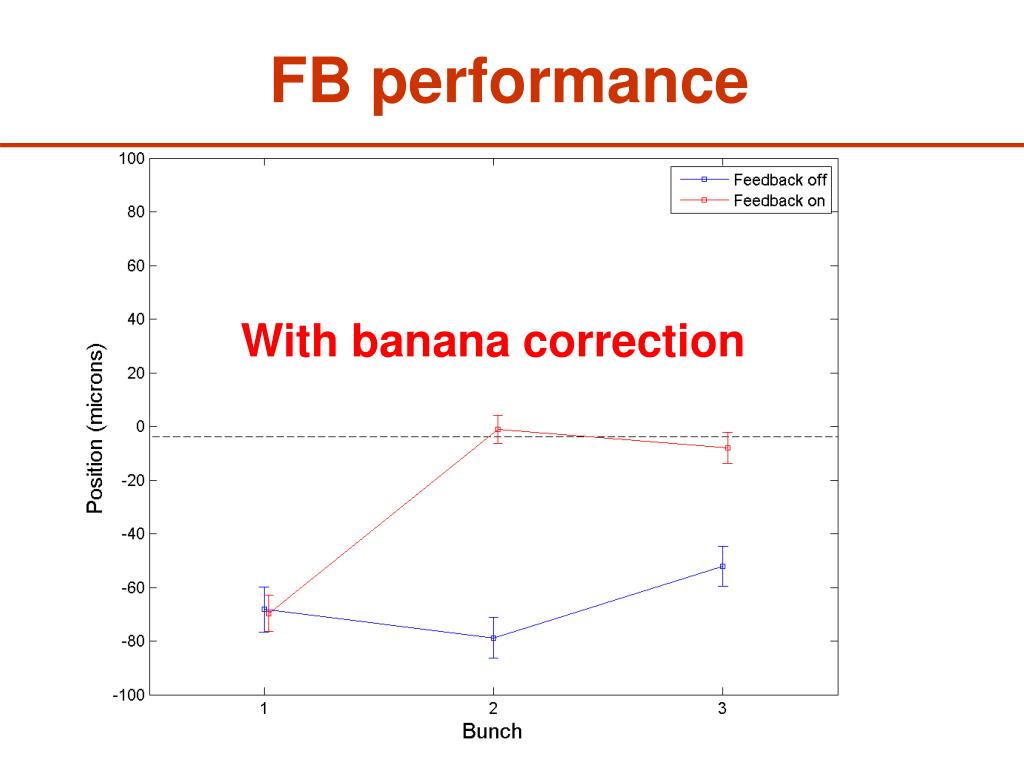 FB performance

Feedback off
Feedback on

With banana correction

Position (microns)

100
80
60
40
20
0
-20
-40
-60
-80
-100

1
2
3

Bunch